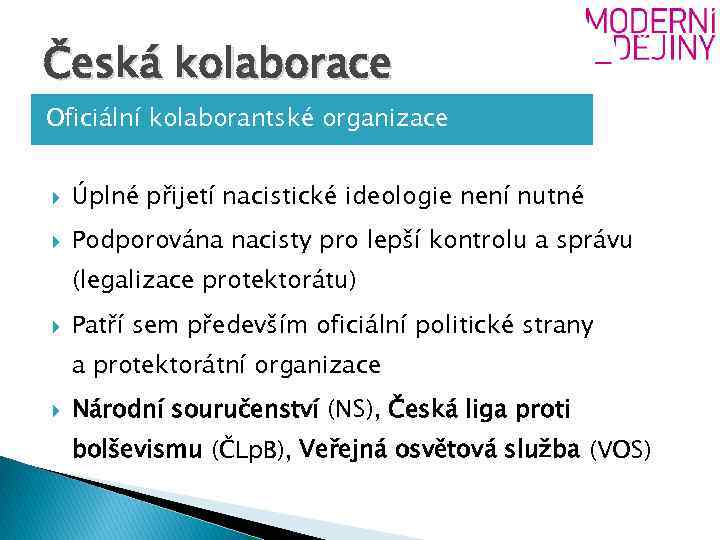 MODERNÍ
_DĚJINY

Česká kolaborace

Oficiální kolaborantské organizace

Úplné přijetí nacistické ideologie není nutné

Podporována nacisty pro lepší kontrolu a správu (legalizace protektorátu)

Patří sem především oficiální politické strany a protektorátní organizace

Národní souručenství (NS), Česká liga proti bolševismu (ČLpB), Veřejná osvětová služba (VOS)